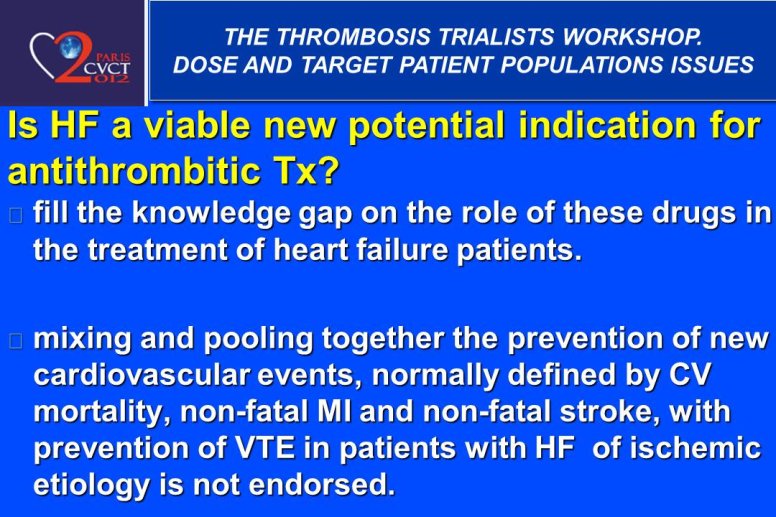 PARIS CVCT 2012

THE THROMBOSIS TRIALISTS WORKSHOP. DOSE AND TARGET PATIENT POPULATIONS ISSUES

Is HF a viable new potential indication for antithrombitic Tx?

fill the knowledge gap on the role of these drugs in the treatment of heart failure patients.

mixing and pooling together the prevention of new cardiovascular events, normally defined by CV mortality, non-fatal MI and non-fatal stroke, with prevention of VTE in patients with HF of ischemic etiology is not endorsed.